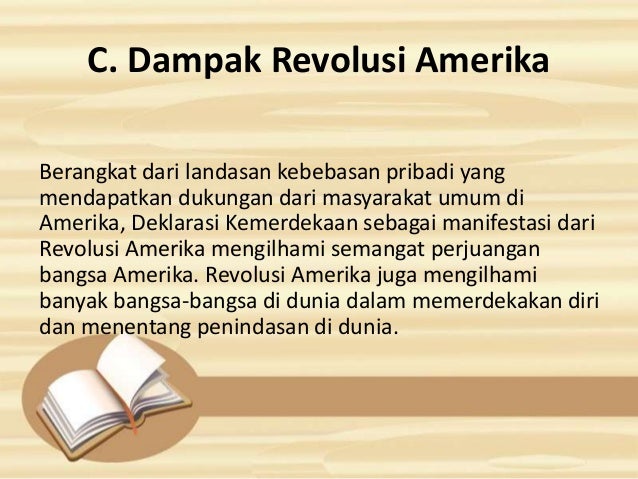 C. Dampak Revolusi Amerika

Berangkat dari landasan kebebasan pribadi yang mendapatkan dukungan dari masyarakat umum di Amerika, Deklarasi Kemerdekaan sebagai manifestasi dari Revolusi Amerika mengilhami semangat perjuangan bangsa Amerika. Revolusi Amerika juga mengilhami banyak bangsa-bangsa di dunia dalam memerdekakan diri dan menentang penindasan di dunia.